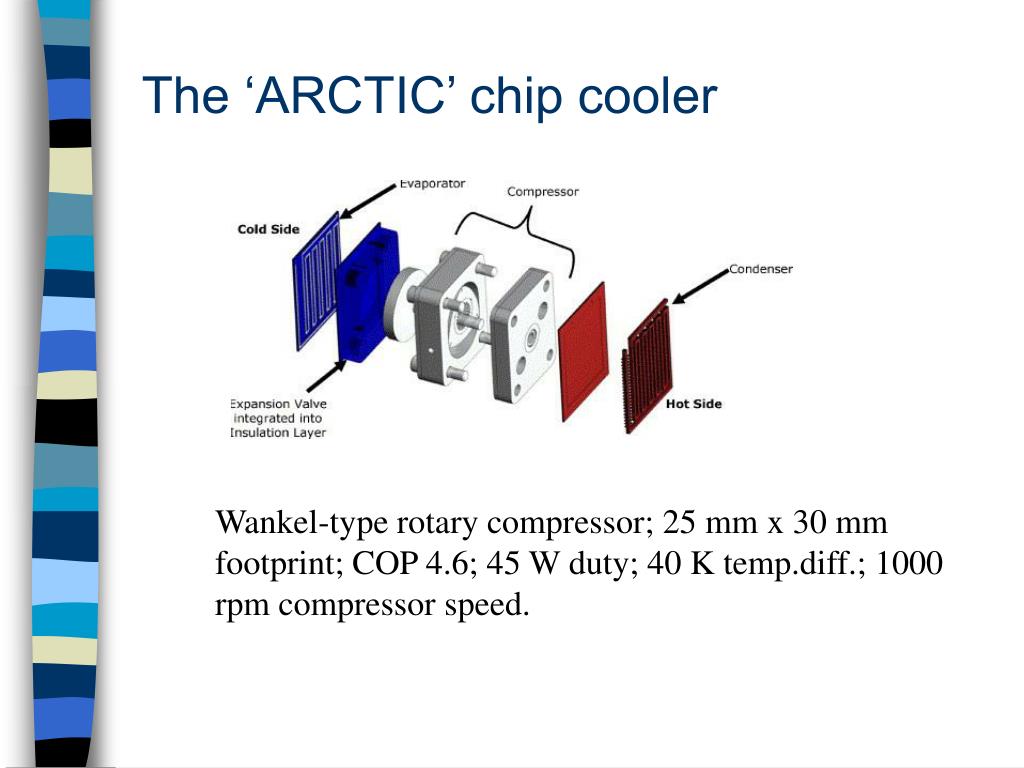 The ‘ARCTIC’ chip cooler

Evaporator
Compressor
Cold Side
Condenser
Expansion Valve integrated into Insulation Layer
Hot Side

Wankel-type rotary compressor; 25 mm x 30 mm footprint; COP 4.6; 45 W duty; 40 K temp.diff.; 1000 rpm compressor speed.